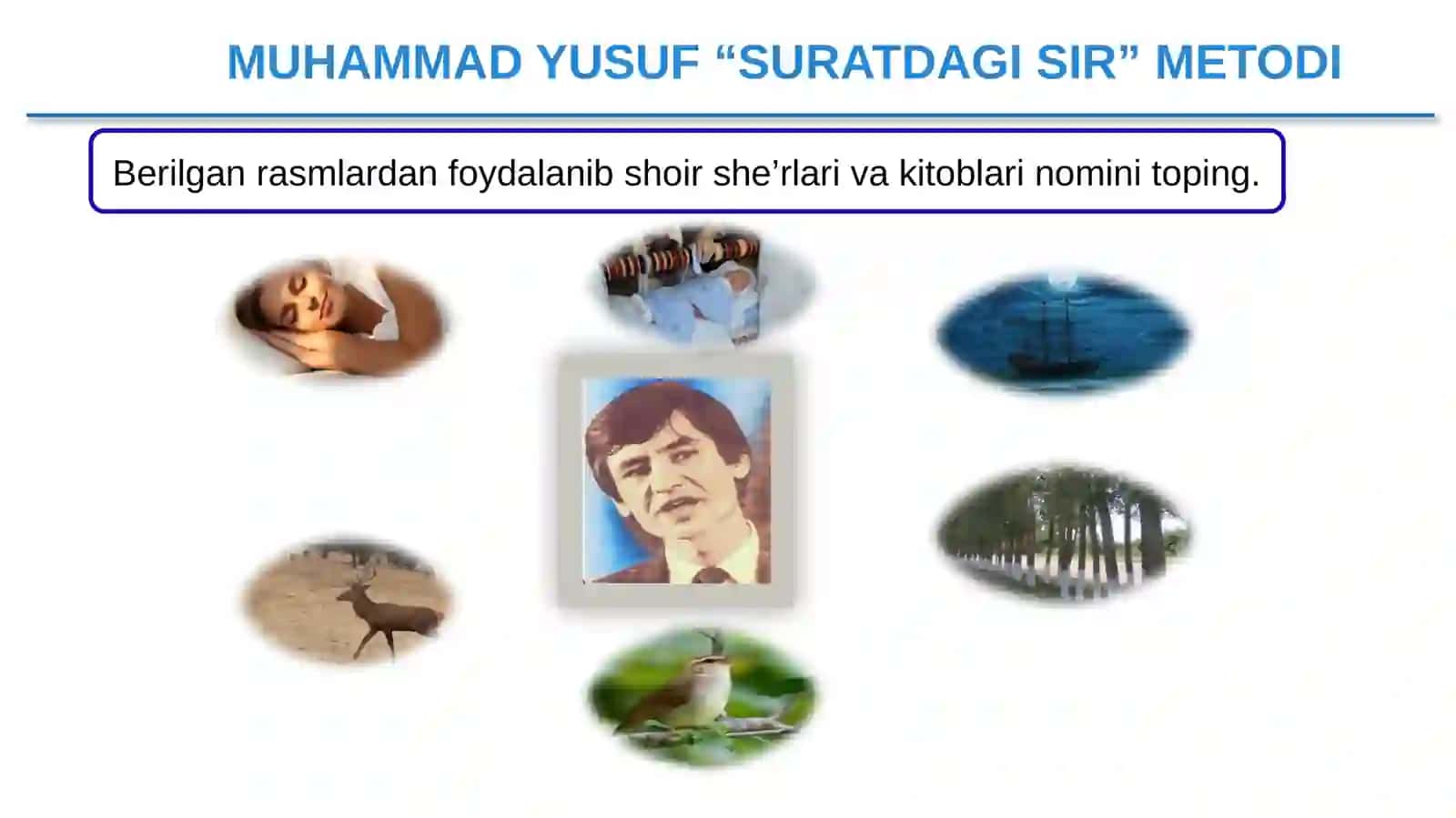 MUHAMMAD YUSUF “SURATDAGI SIR” METODI

Berilgan rasmlardan foydalanib shoir she’rlari va kitoblari nomini toping.